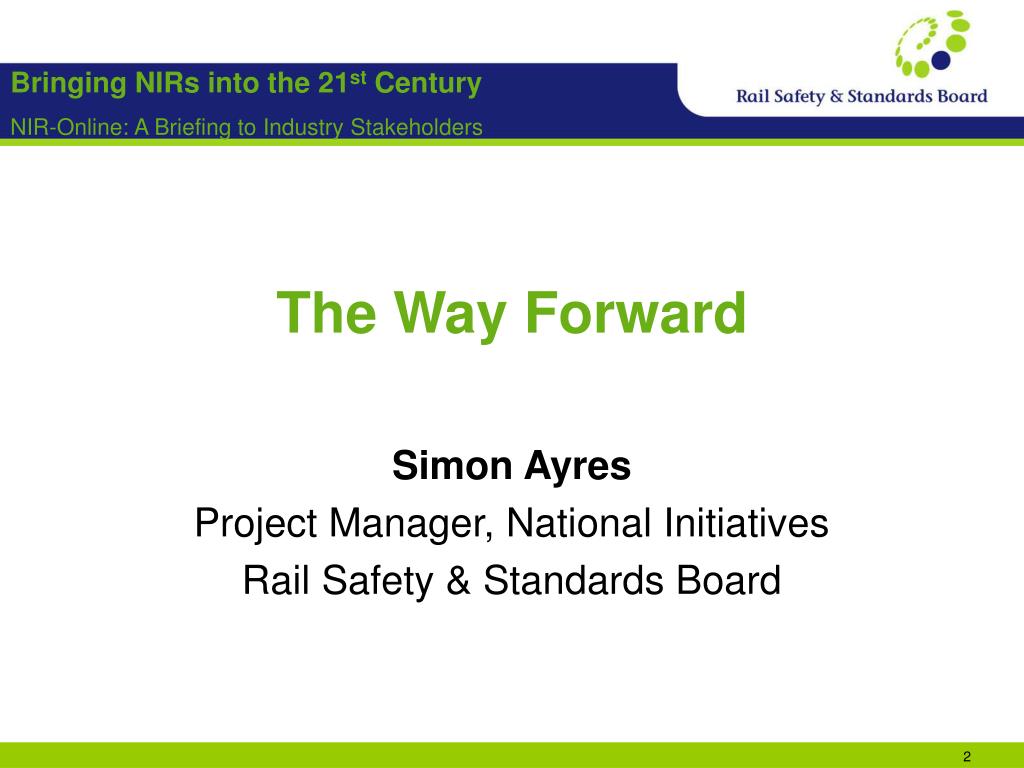 Bringing NIRs into the 21$^{st}$ Century

NIR-Online: A Briefing to Industry Stakeholders

Rail Safety & Standards Board

The Way Forward

Simon Ayres

Project Manager, National Initiatives

Rail Safety & Standards Board

2